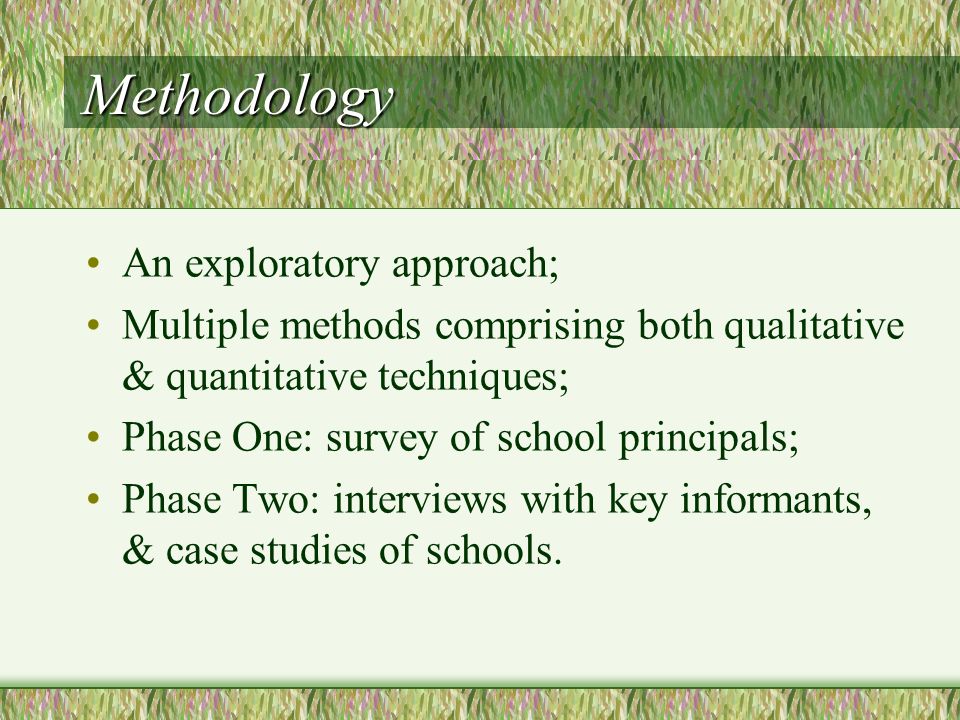 Methodology

• An exploratory approach;
• Multiple methods comprising both qualitative & quantitative techniques;
• Phase One: survey of school principals;
• Phase Two: interviews with key informants, & case studies of schools.